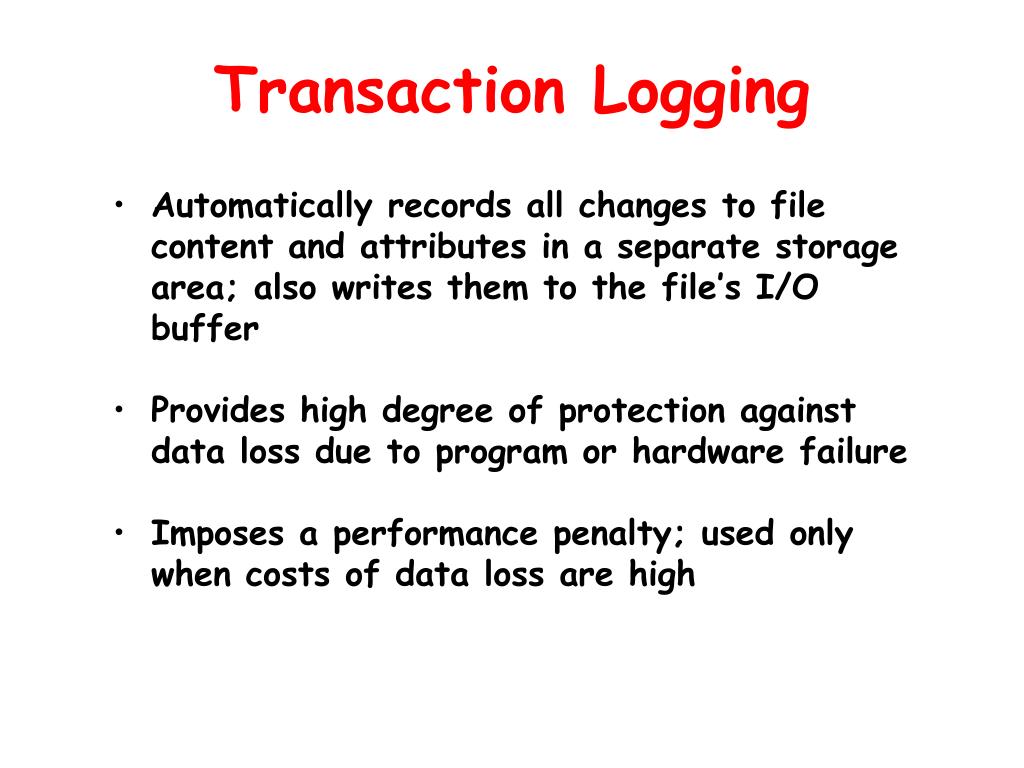 Transaction Logging

• Automatically records all changes to file content and attributes in a separate storage area; also writes them to the file’s I/O buffer

• Provides high degree of protection against data loss due to program or hardware failure

• Imposes a performance penalty; used only when costs of data loss are high